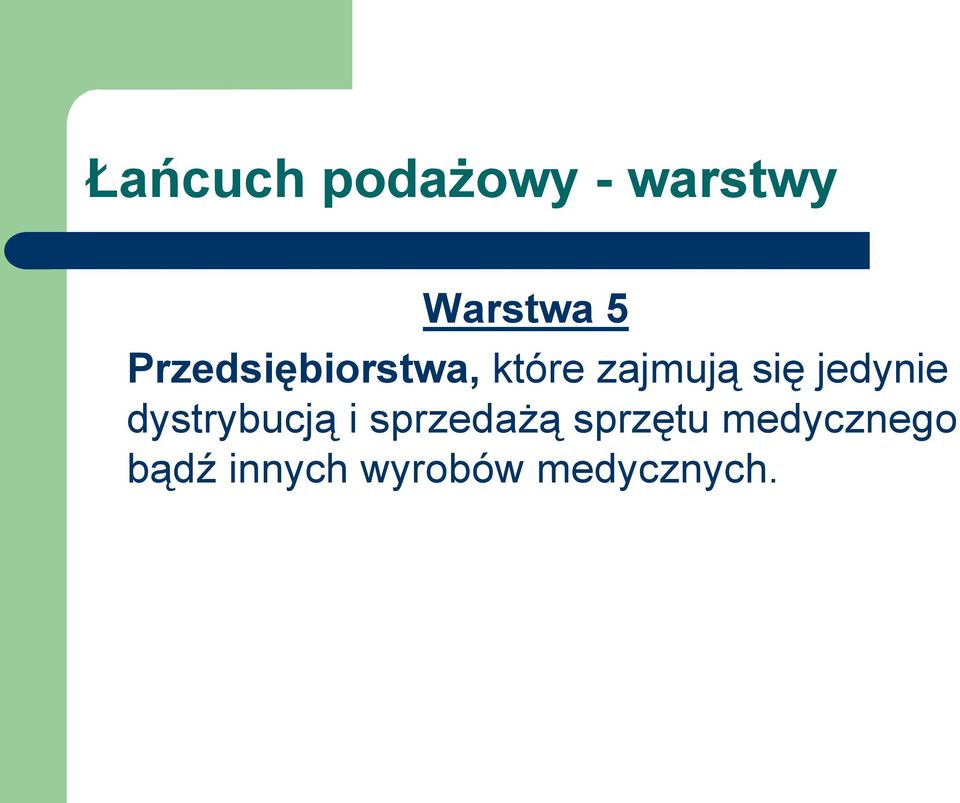 Łańcuch podażowy - warstwy

Warstwa 5

Przedsiębiorstwa, które zajmują się jedynie dystrybucją i sprzedażą sprzętu medycznego bądź innych wyrobów medycznych.